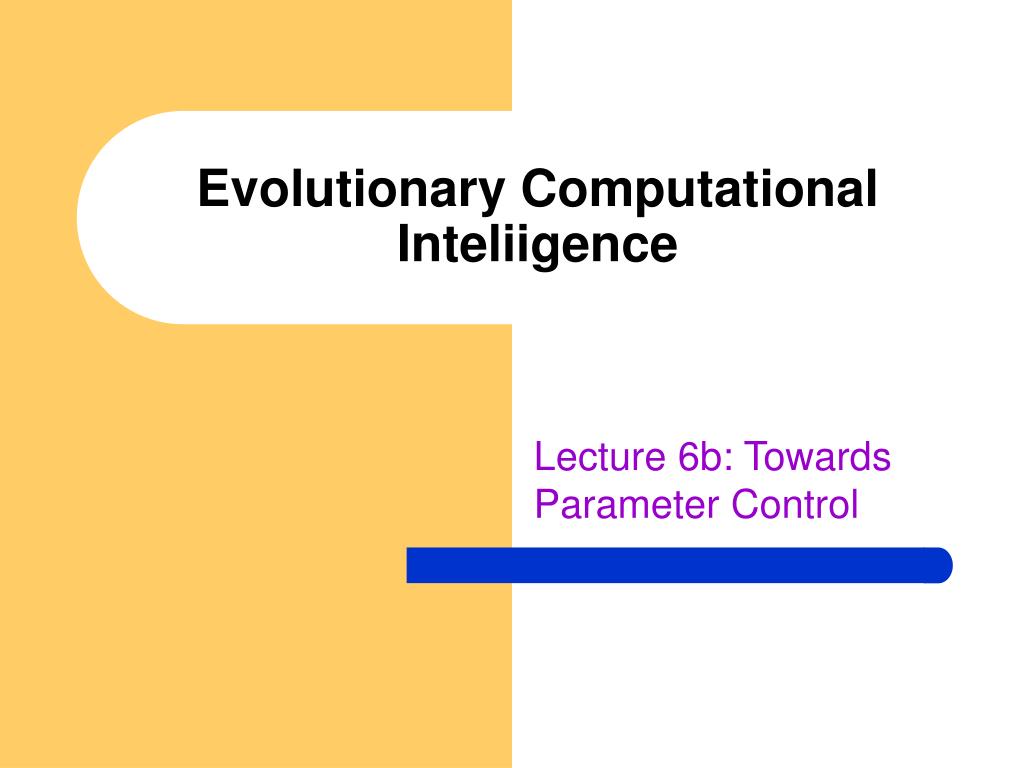 Evolutionary Computational Inteliigence

Lecture 6b: Towards Parameter Control